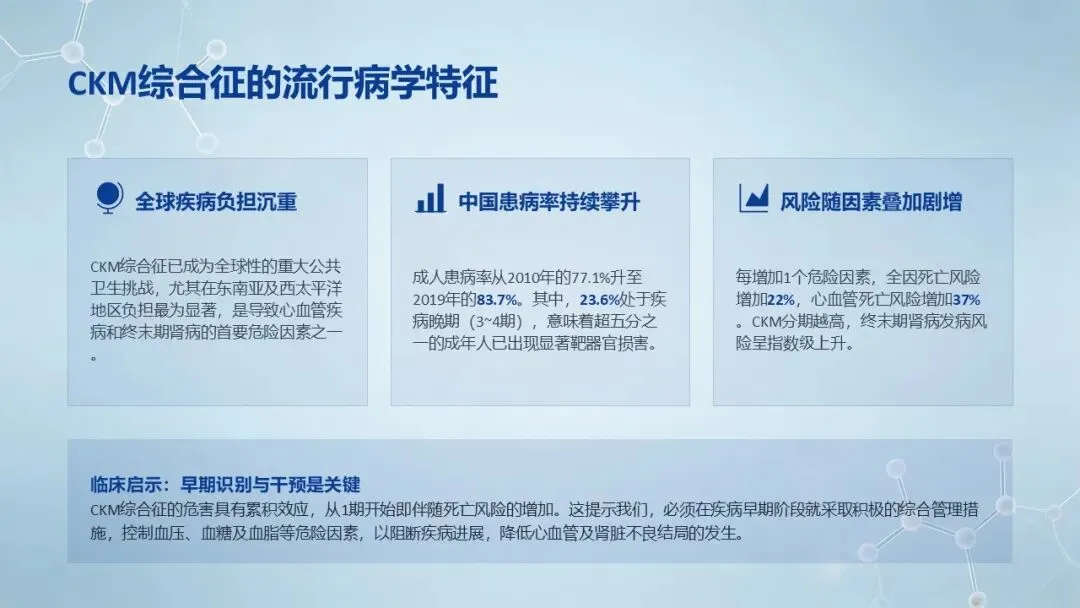 CKM综合征的流行病学特征

全球疾病负担沉重

CKM综合征已成为全球性的重大公共卫生挑战，尤其在东南亚及西太平洋地区负担最为显著，是导致心血管疾病和终末期肾病的首要危险因素之一。

中国患病率持续攀升

成人患病率从2010年的77.1%升至2019年的83.7%。其中，23.6%处于疾病晚期（3~4期），意味着超五分之一的成年人已出现显著靶器官损害。

风险随因素叠加剧增

每增加1个危险因素，全因死亡风险增加22%，心血管死亡风险增加37%。CKM分期越高，终末期肾病发病风险呈指数级上升。

临床启示：早期识别与干预是关键
CKM综合征的危害具有累积效应，从1期开始即伴随死亡风险的增加。这提示我们，必须在疾病早期阶段就采取积极的综合管理措施，控制血压、血糖及血脂等危险因素，以阻断疾病进展，降低心血管及肾脏不良结局的发生。